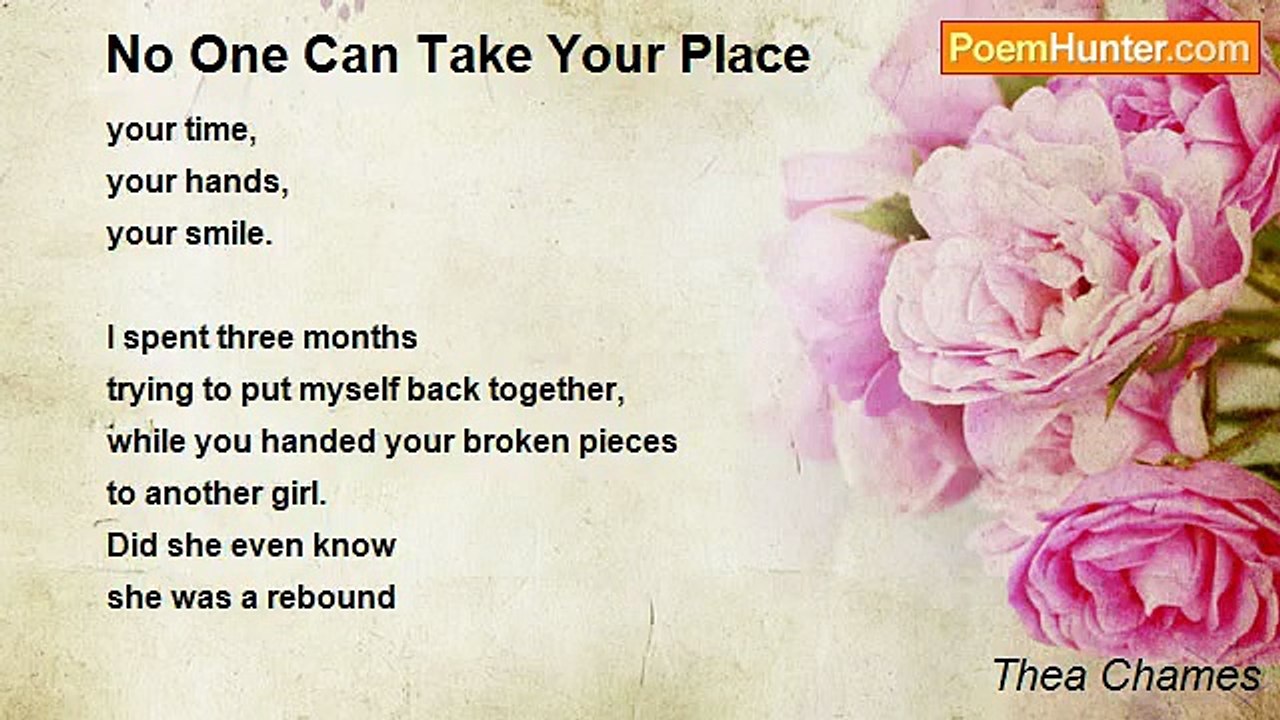 No One Can Take Your Place

PoemHunter.com

your time,
your hands,
your smile.

I spent three months
trying to put myself back together,
while you handed your broken pieces
to another girl.
Did she even know
she was a rebound

Thea Chames